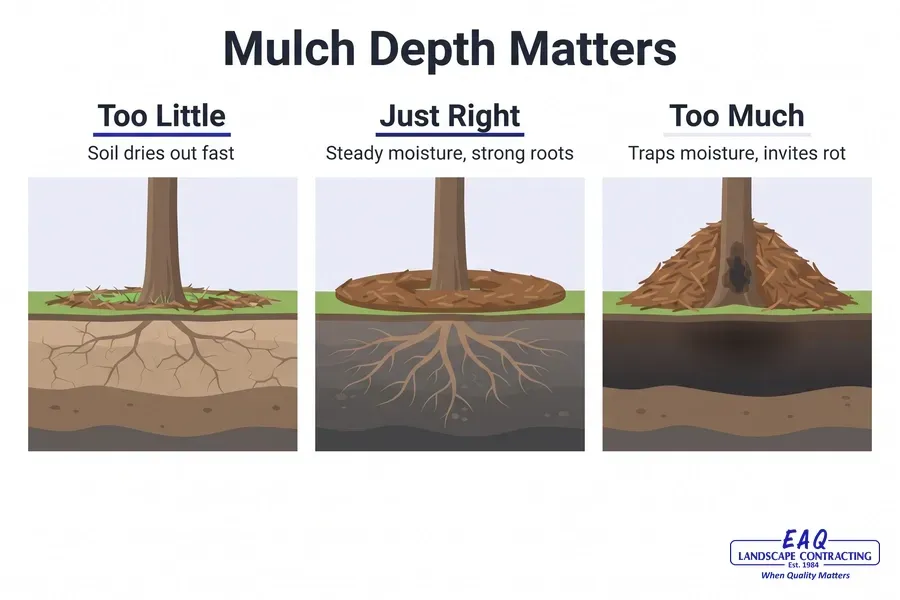 Mulch Depth Matters

Too Little
Soil dries out fast

Just Right
Steady moisture, strong roots

Too Much
Traps moisture, invites rot

EAQ
LANDSCAPE CONTRACTING
Est. 1984
When Quality Matters